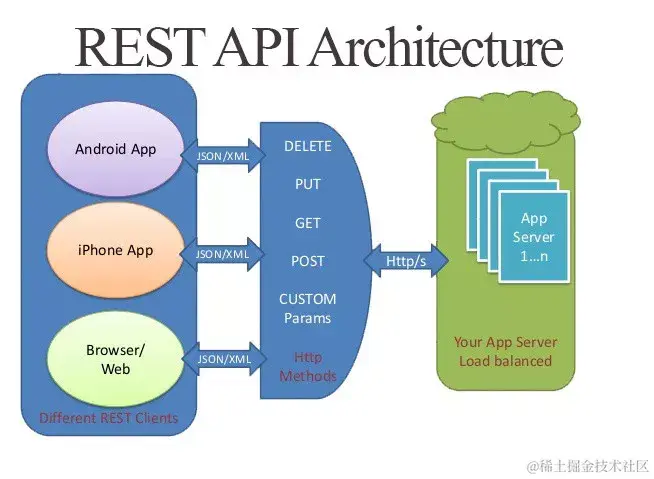 REST API Architecture

Android App

iPhone App

Browser/ Web

Different REST Clients

JSON/XML

JSON/XML

JSON/XML

DELETE

PUT

GET

POST

CUSTOM Params

Http Methods

Http/s

App Server 1...n

Your App Server Load balanced

@稀土掘金技术社区